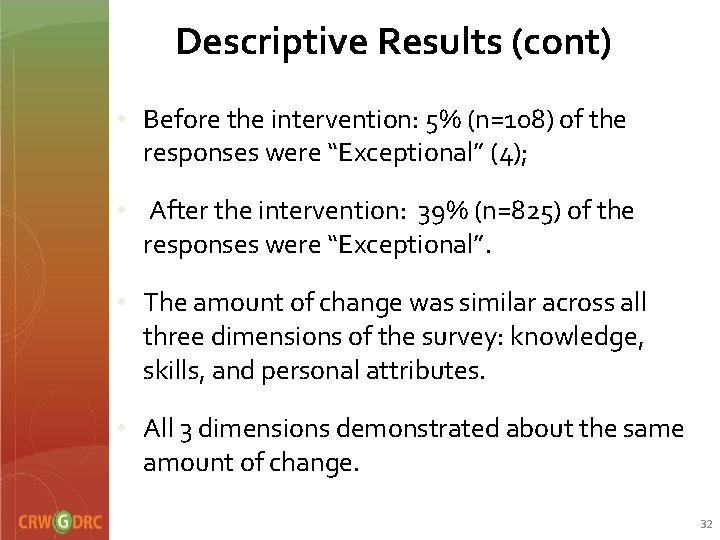 Descriptive Results (cont)

• Before the intervention: 5% (n=108) of the responses were “Exceptional” (4);

• After the intervention: 39% (n=825) of the responses were “Exceptional”.

• The amount of change was similar across all three dimensions of the survey: knowledge, skills, and personal attributes.

• All 3 dimensions demonstrated about the same amount of change.

CRW G DRC

32